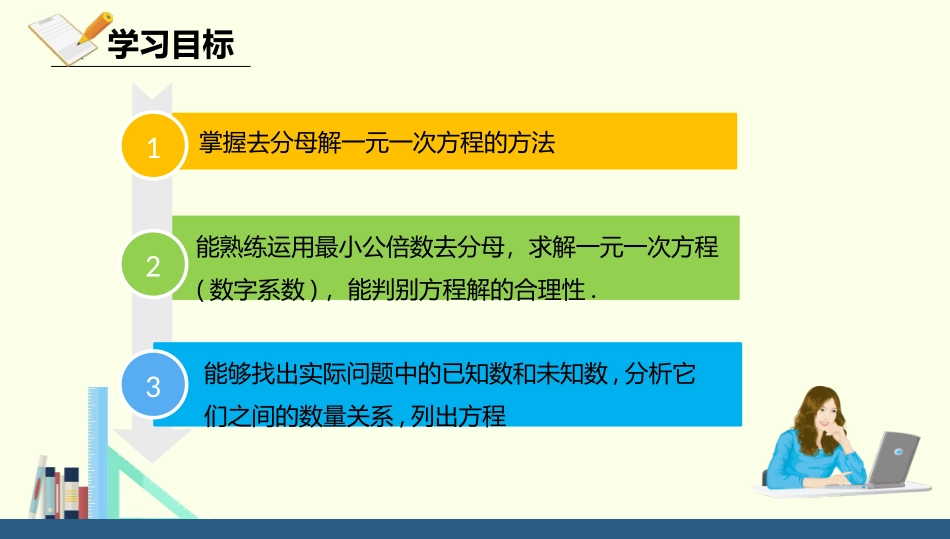 学习目标

1

掌握去分母解一元一次方程的方法

2

能熟练运用最小公倍数去分母，求解一元一次方程（数字系数），能判别方程解的合理性.

3

能够找出实际问题中的已知数和未知数，分析它们之间的数量关系，列出方程